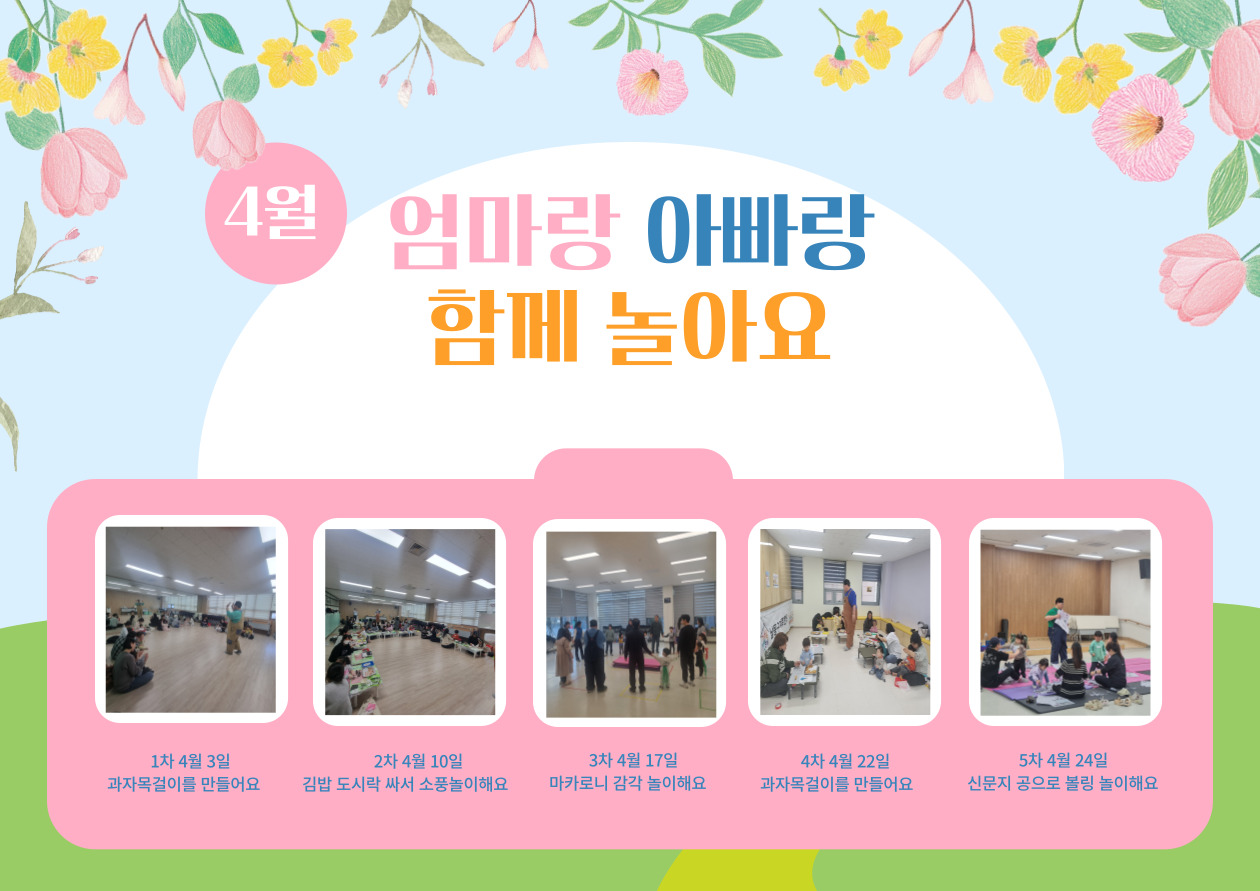 4월

엄마랑 아빠랑
함께 놀아요

1차 4월 3일
과자목걸이를 만들어요

2차 4월 10일
김밥 도시락 싸서 소풍놀이해요

3차 4월 17일
마카로니 감각 놀이해요

4차 4월 22일
과자목걸이를 만들어요

5차 4월 24일
신문지 공으로 볼링 놀이해요